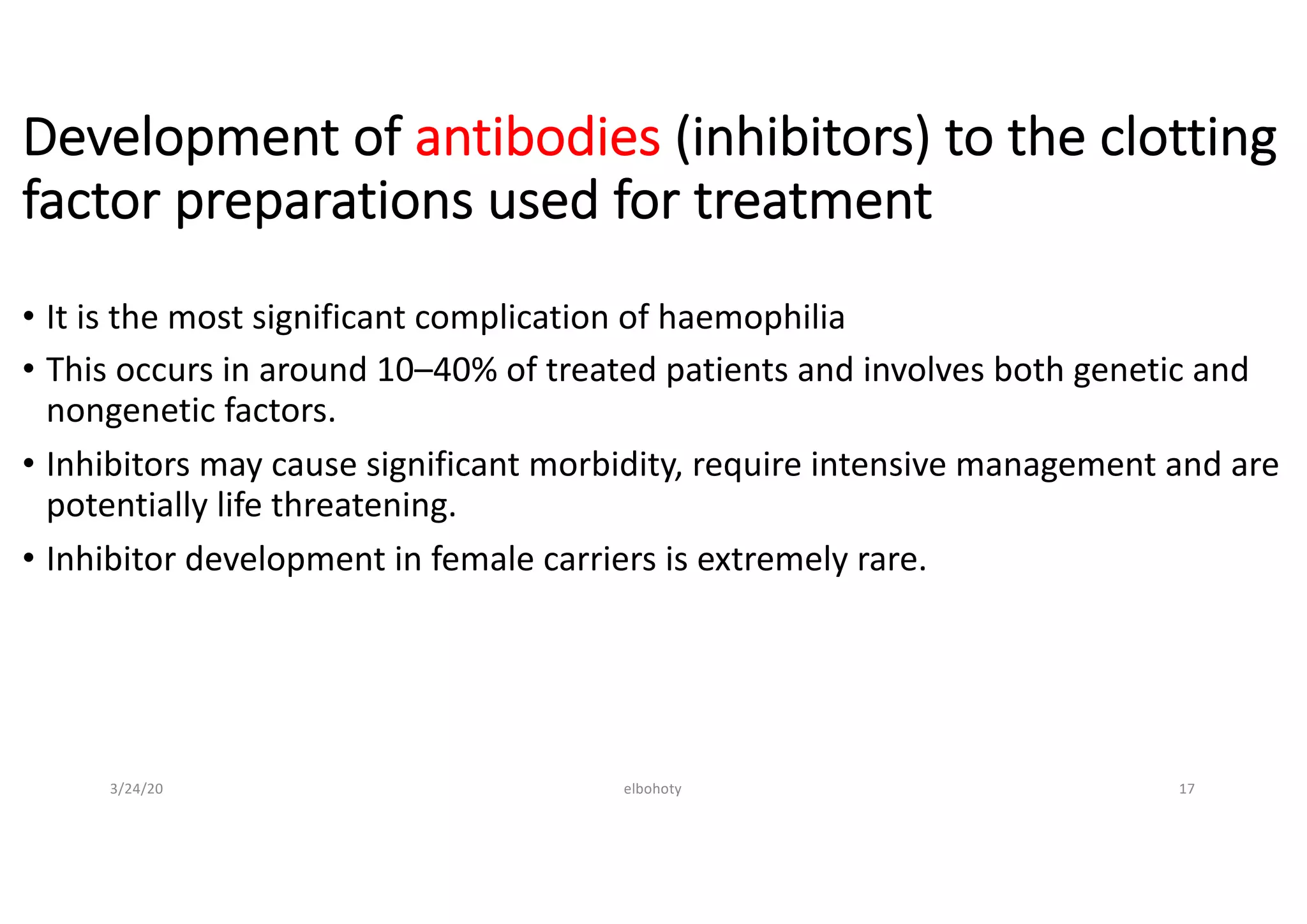 Development of antibodies (inhibitors) to the clotting factor preparations used for treatment

• It is the most significant complication of haemophilia
• This occurs in around 10–40% of treated patients and involves both genetic and nongenetic factors.
• Inhibitors may cause significant morbidity, require intensive management and are potentially life threatening.
• Inhibitor development in female carriers is extremely rare.

3/24/20
elbohoty
17